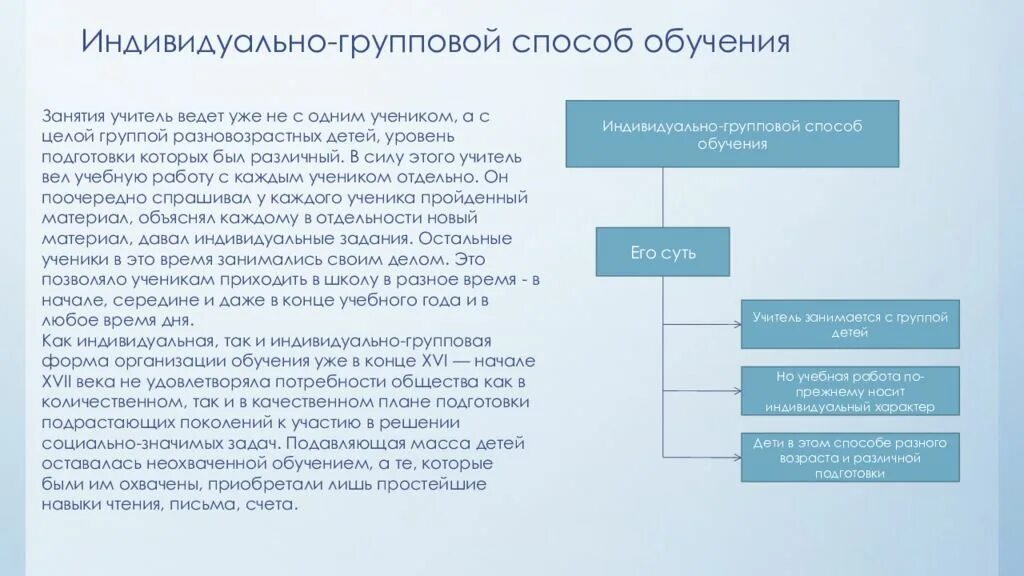 Индивидуально-групповой способ обучения

Занятия учитель ведет уже не с одним учеником, а с целой группой разновозрастных детей, уровень подготовки которых был различный. В силу этого учитель вел учебную работу с каждым учеником отдельно. Он поочередно спрашивал у каждого ученика пройденный материал, объяснял каждому в отдельности новый материал, давал индивидуальные задания. Остальные ученики в это время занимались своим делом. Это позволяло ученикам приходить в школу в разное время - в начале, середине и даже в конце учебного года и в любое время дня.
Как индивидуальная, так и индивидуально-групповая форма организации обучения уже в конце XVI — начале XVII века не удовлетворяла потребности общества как в количественном, так и в качественном плане подготовки подрастающих поколений к участию в решении социально-значимых задач. Подавляющая масса детей оставалась неохваченной обучением, а те, которые были им охвачены, приобретали лишь простейшие навыки чтения, письма, счета.

Индивидуально-групповой способ обучения

Его суть

Учитель занимается с группой детей

Но учебная работа по-прежнему носит индивидуальный характер

Дети в этом способе разного возраста и различной подготовки